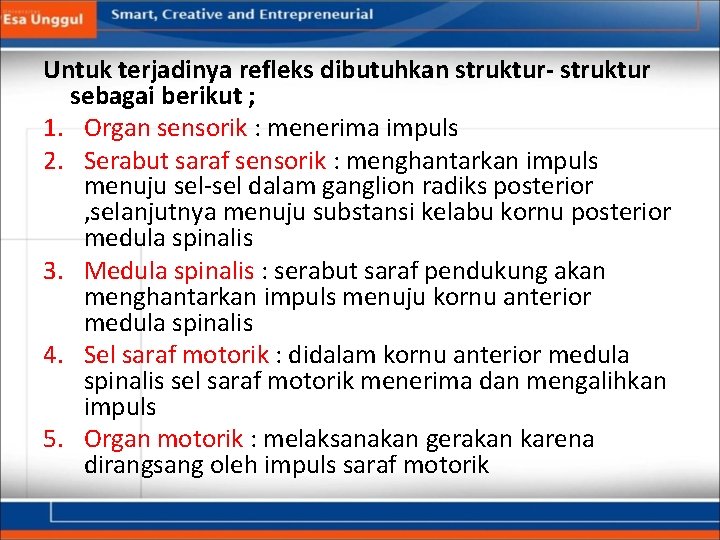 Esa Unggul Smart, Creative and Entrepreneurial

Untuk terjadinya refleks dibutuhkan struktur- struktur sebagai berikut ;

1. Organ sensorik : menerima impuls
2. Serabut saraf sensorik : menghantarkan impuls menuju sel-sel dalam ganglion radiks posterior ,selanjutnya menuju substansi kelabu kornu posterior medula spinalis
3. Medula spinalis : serabut saraf pendukung akan menghantarkan impuls menuju kornu anterior medula spinalis
4. Sel saraf motorik : didalam kornu anterior medula spinalis sel saraf motorik menerima dan mengalihkan impuls
5. Organ motorik : melaksanakan gerakan karena dirangsang oleh impuls saraf motorik